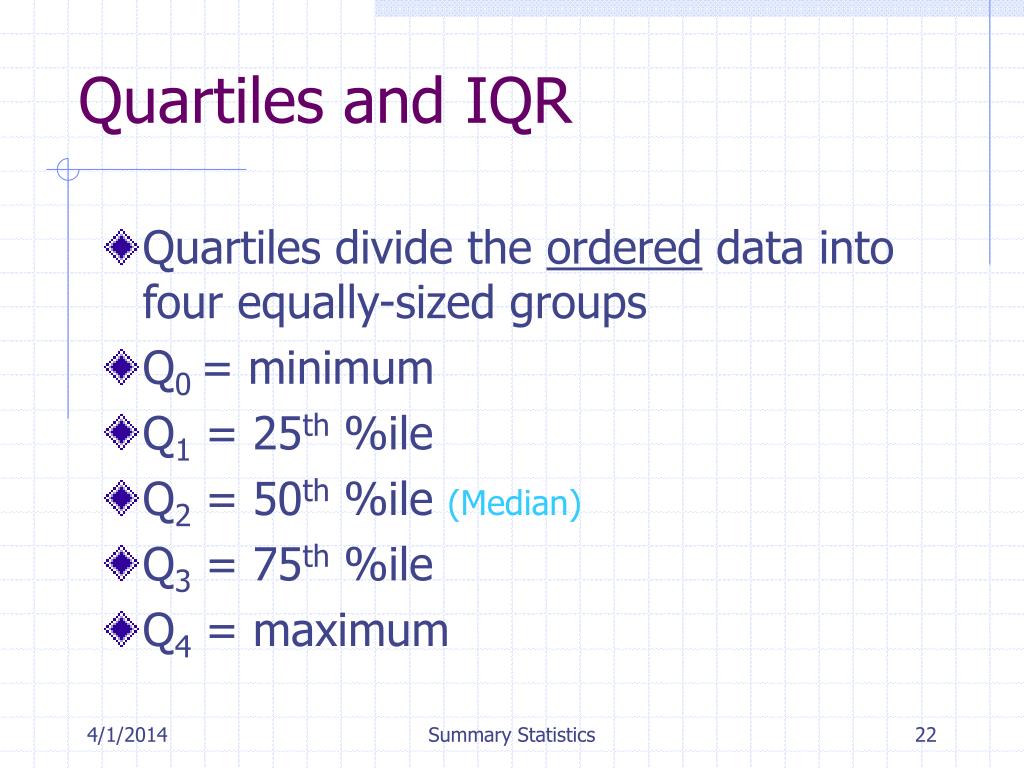 Quartiles and IQR

Quartiles divide the ordered data into four equally-sized groups

$Q_0$ = minimum

$Q_1$ = $25^{th}$ %ile

$Q_2$ = $50^{th}$ %ile (Median)

$Q_3$ = $75^{th}$ %ile

$Q_4$ = maximum

4/1/2014

Summary Statistics

22